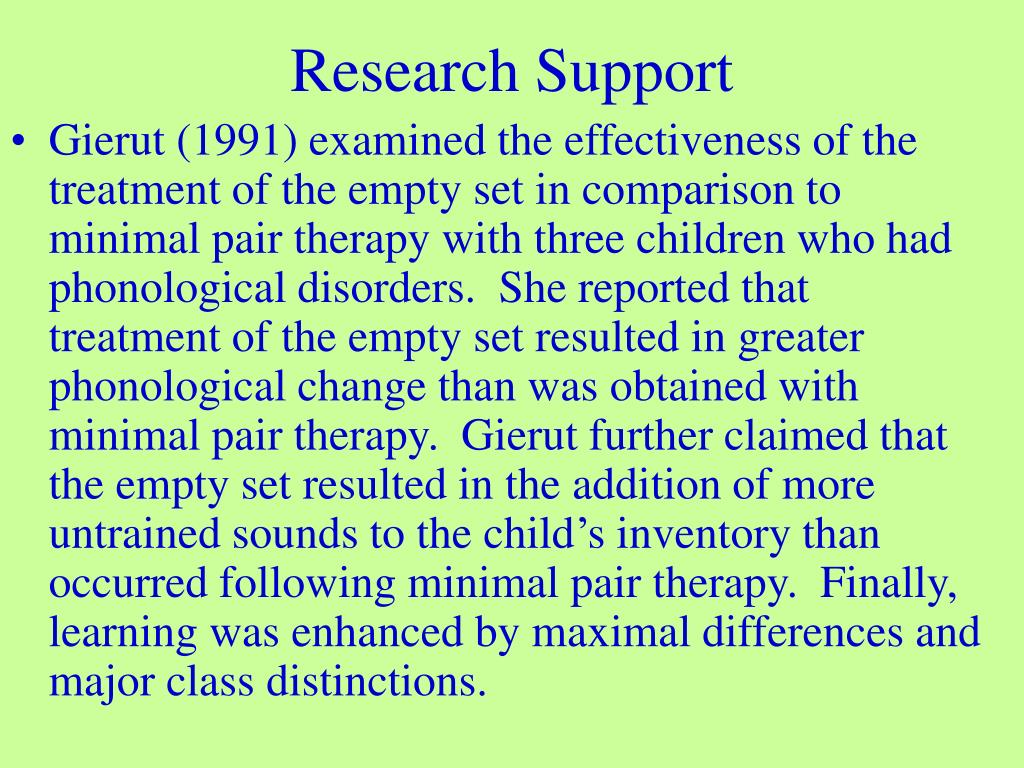 Research Support

• Gierut (1991) examined the effectiveness of the treatment of the empty set in comparison to minimal pair therapy with three children who had phonological disorders. She reported that treatment of the empty set resulted in greater phonological change than was obtained with minimal pair therapy. Gierut further claimed that the empty set resulted in the addition of more untrained sounds to the child’s inventory than occurred following minimal pair therapy. Finally, learning was enhanced by maximal differences and major class distinctions.